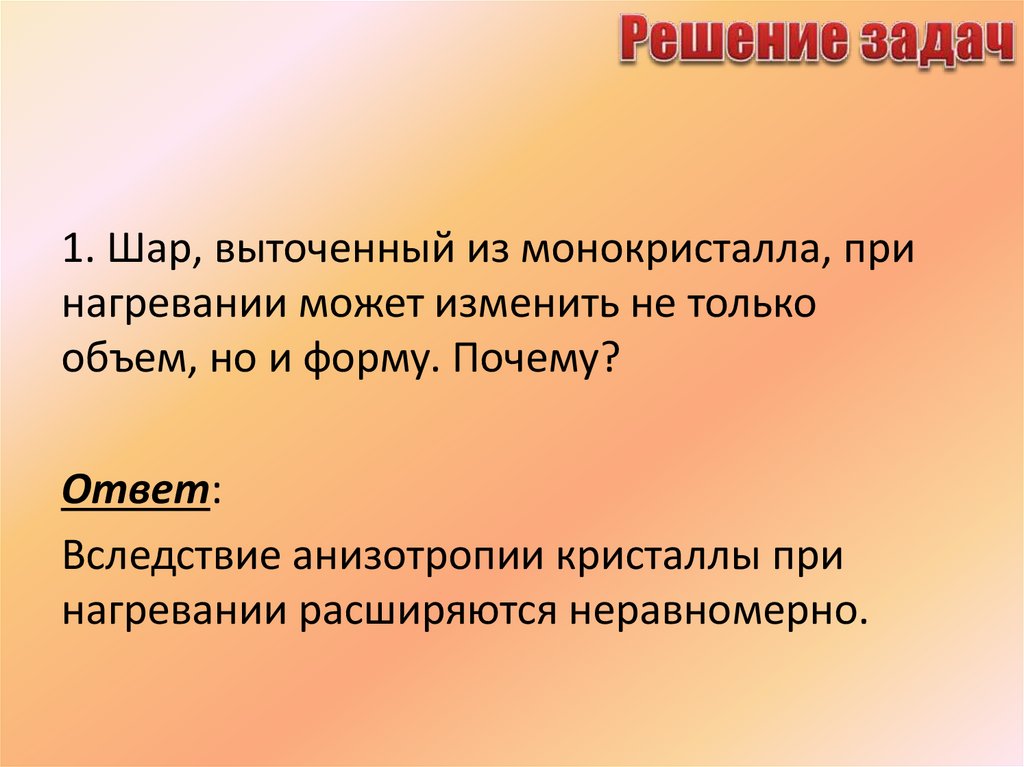 Решение задач

1. Шар, выточенный из монокристалла, при нагревании может изменить не только объем, но и форму. Почему?

Ответ:

Вследствие анизотропии кристаллы при нагревании расширяются неравномерно.